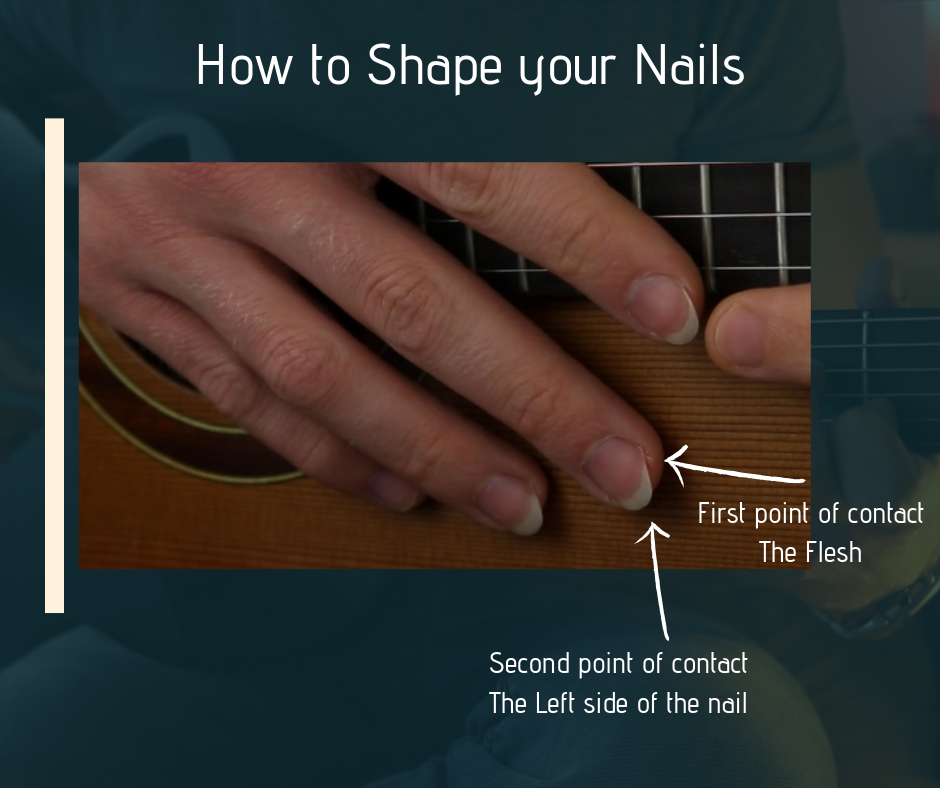 How to Shape your Nails

First point of contact
The Flesh

Second point of contact
The Left side of the nail